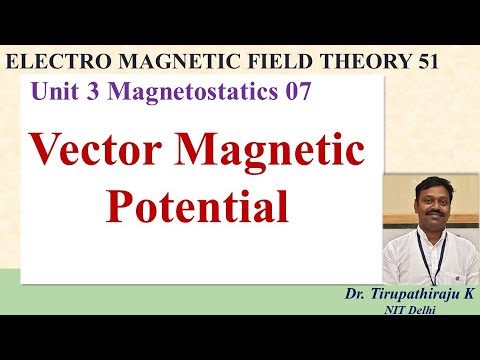 ELECTRO MAGNETIC FIELD THEORY 51

Unit 3 Magnetostatics 07

Vector Magnetic Potential

Dr. Tirupathiraju K
NIT Delhi